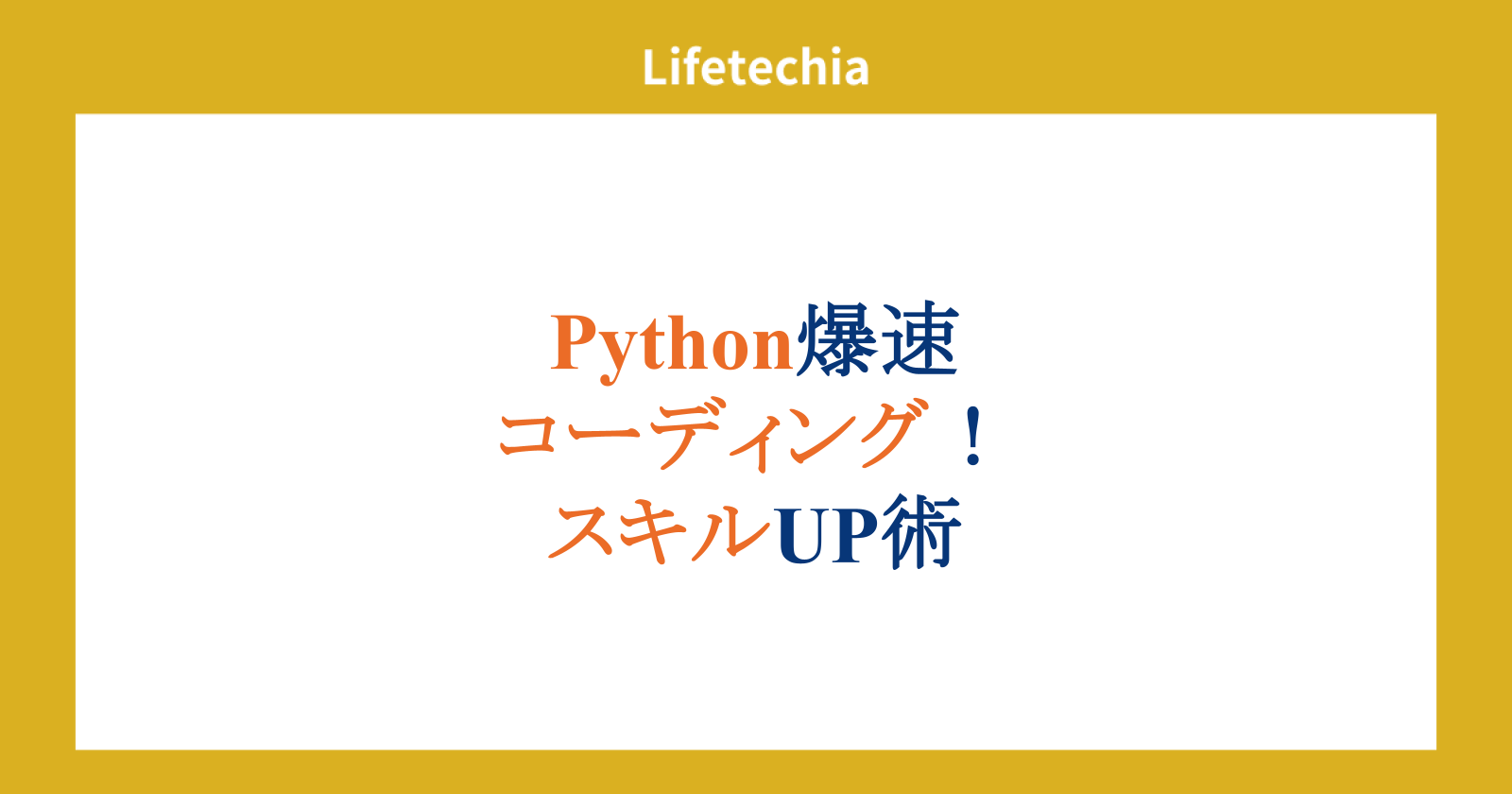 Lifetechia

Python爆速
コーディング！
スキルUP術